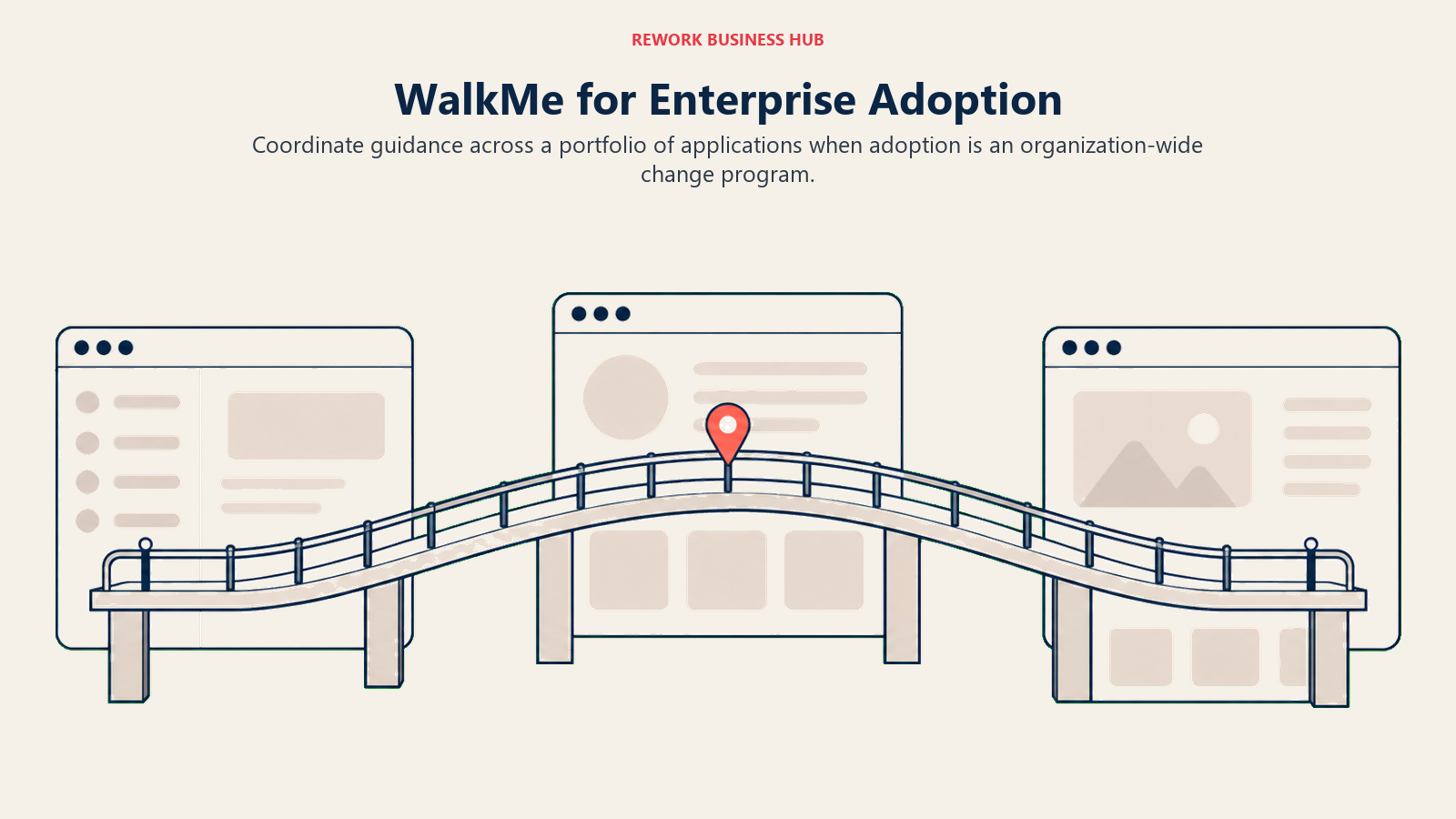 REWORK BUSINESS HUB

WalkMe for Enterprise Adoption

Coordinate guidance across a portfolio of applications when adoption is an organization-wide change program.